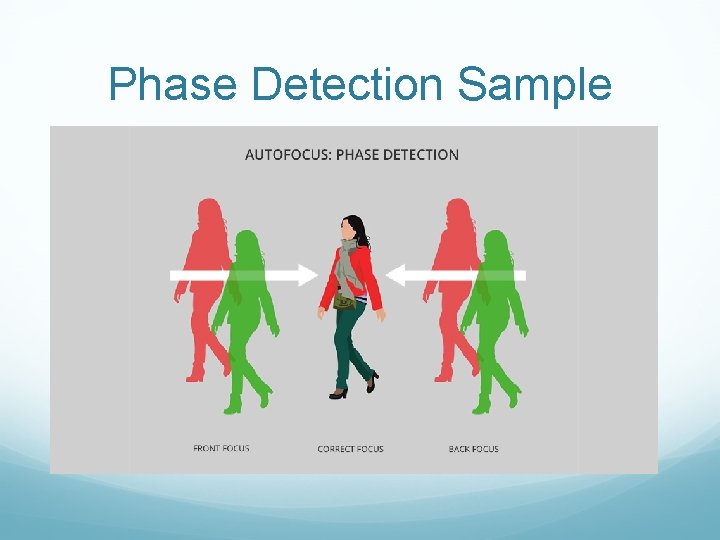 Phase Detection Sample

AUTOFOCUS: PHASE DETECTION

FRONT FOCUS

CORRECT FOCUS

BACK FOCUS